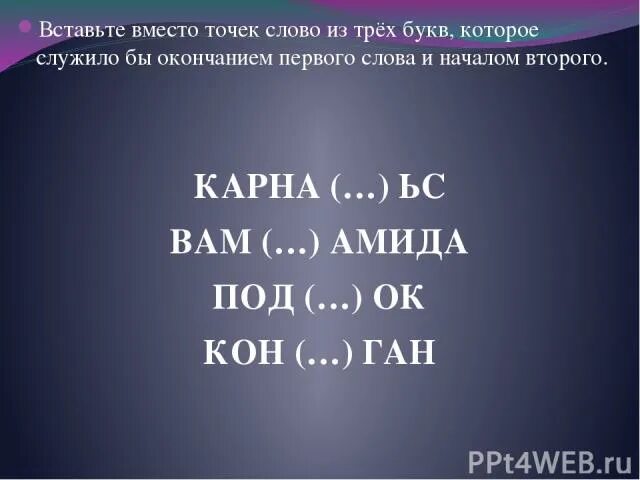 Вставьте вместо точек слово из трёх букв, которое служило бы окончанием первого слова и началом второго.

КАРНА (…) ЬС

ВАМ (…) АМИДА

ПОД (…) ОК

КОН (…) ГАН

PPt4WEB.ru